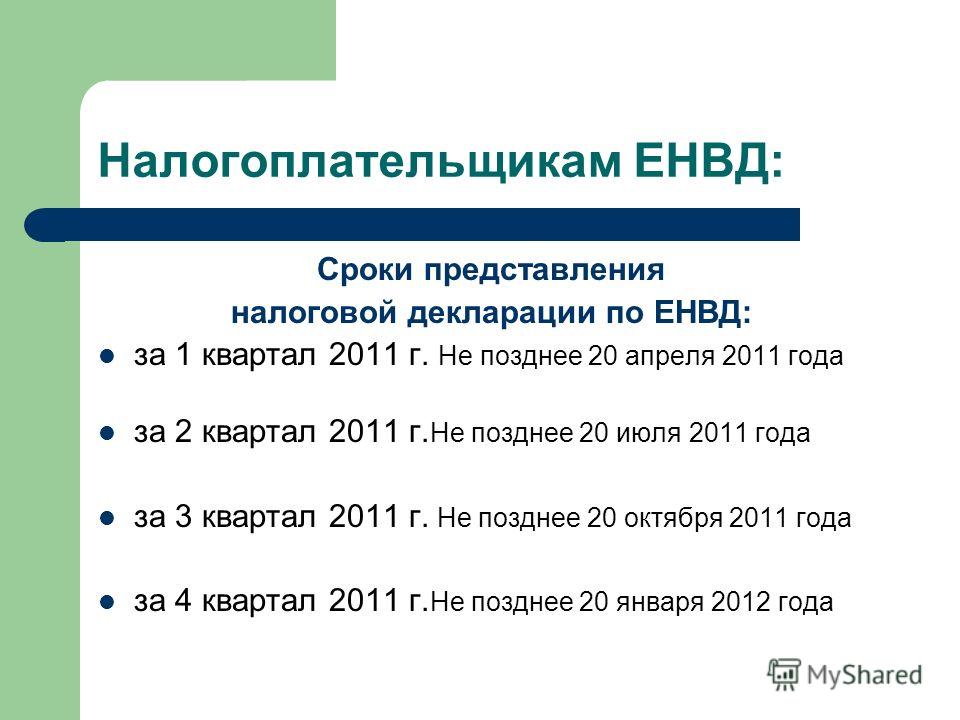 Налогоплательщикам ЕНВД:

Сроки представления налоговой декларации по ЕНВД:

- за 1 квартал 2011 г. Не позднее 20 апреля 2011 года
- за 2 квартал 2011 г.Не позднее 20 июля 2011 года
- за 3 квартал 2011 г. Не позднее 20 октября 2011 года
- за 4 квартал 2011 г.Не позднее 20 января 2012 года

MyShared